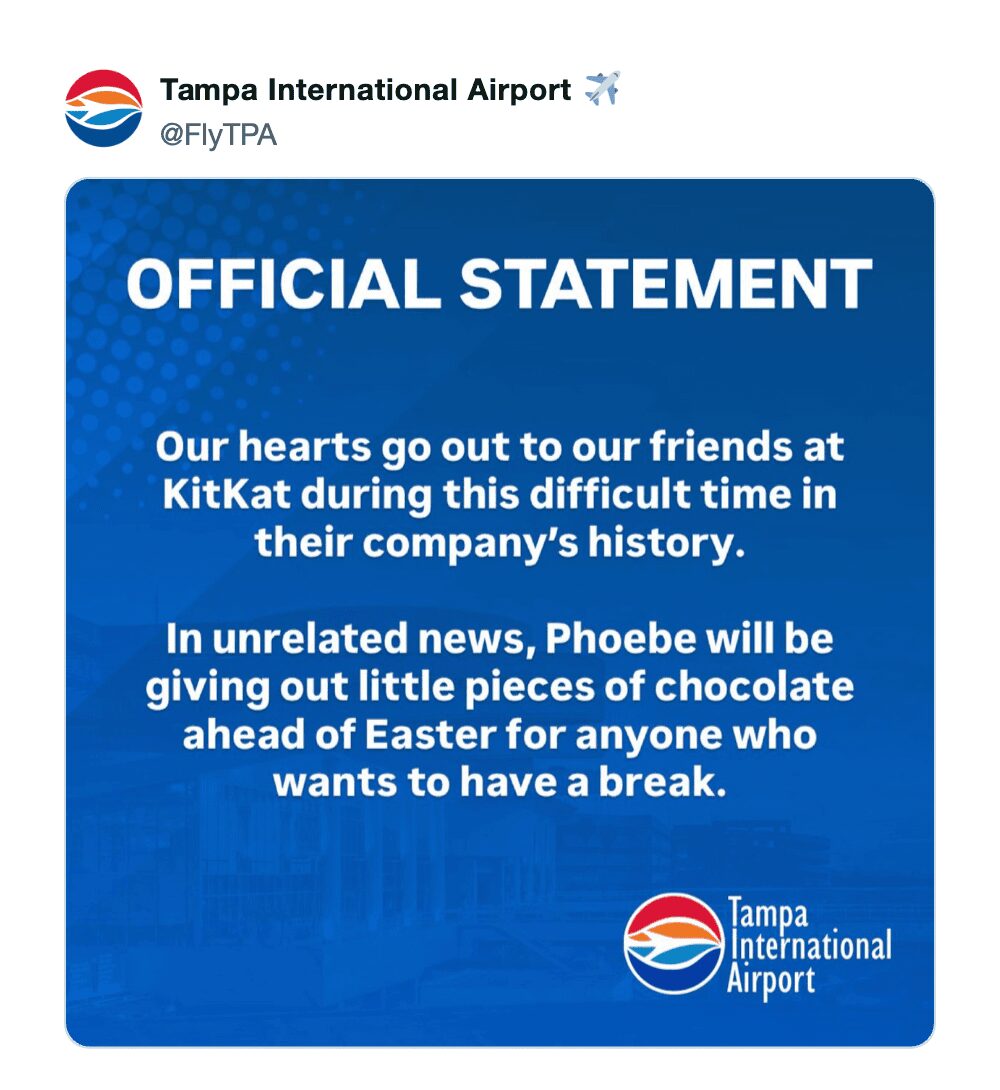 Tampa International Airport ✈️
@FlyTPA

OFFICIAL STATEMENT

Our hearts go out to our friends at KitKat during this difficult time in their company's history.

In unrelated news, Phoebe will be giving out little pieces of chocolate ahead of Easter for anyone who wants to have a break.

Tampa International Airport